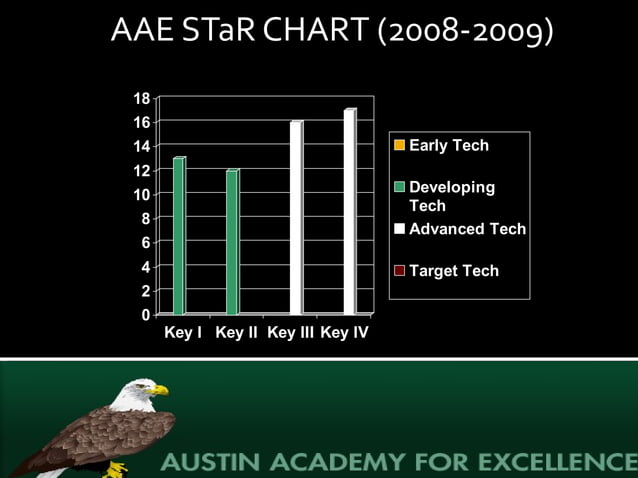 AAE STaR CHART (2008-2009)

18
16
14
12
10
8
6
4
2
0

Key I Key II Key III Key IV

Early Tech
Developing Tech
Advanced Tech
Target Tech

AUSTIN ACADEMY FOR EXCELLENCE